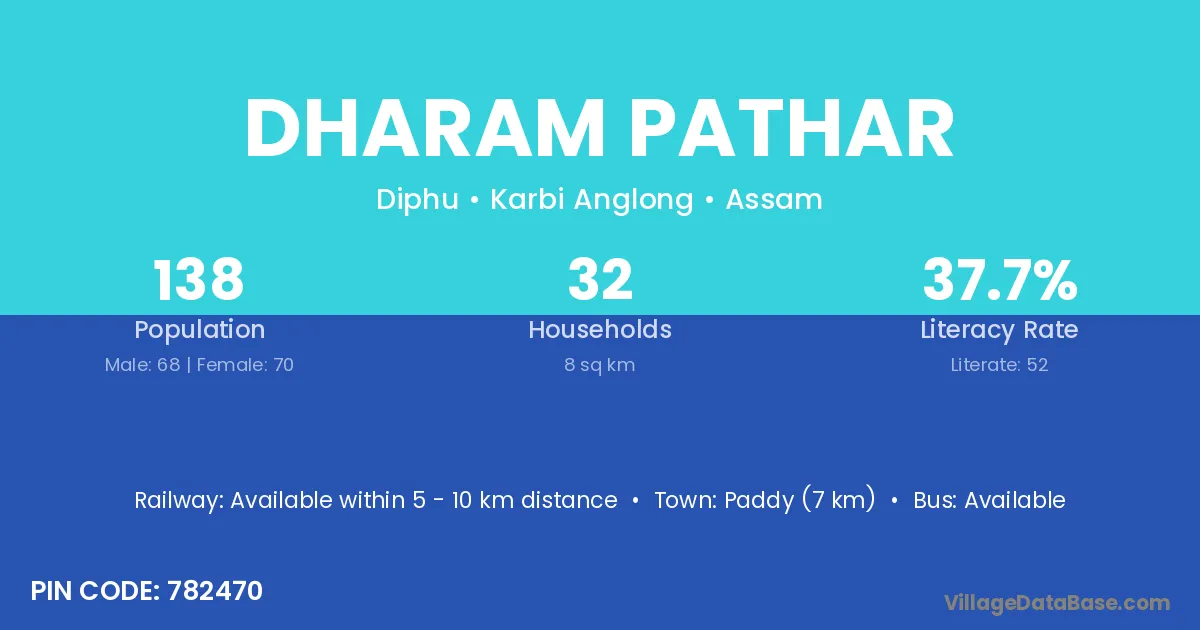 DHARAM PATHAR

Diphu • Karbi Anglong • Assam

138
Population
Male: 68 | Female: 70

32
Households
8 sq km

37.7%
Literacy Rate
Literate: 52

Railway: Available within 5 - 10 km distance • Town: Paddy (7 km) • Bus: Available

PIN CODE: 782470

VillageDataBase.com